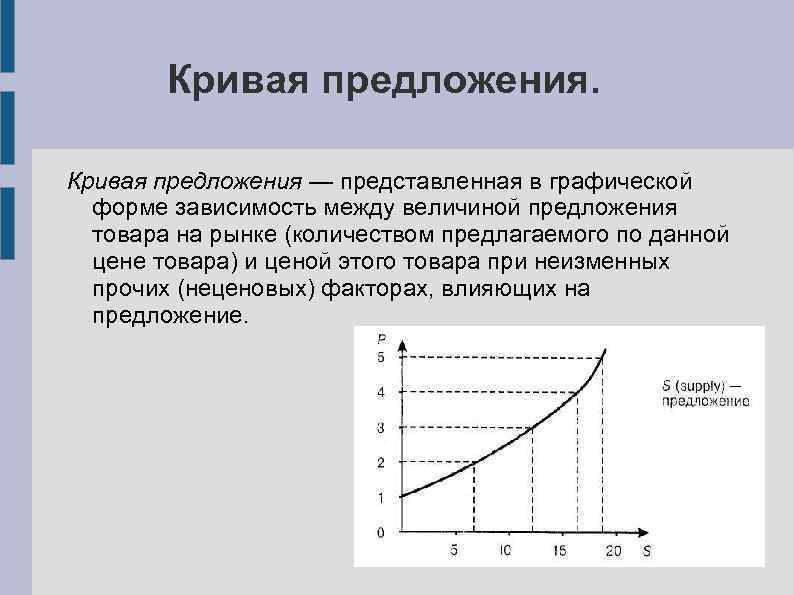 Кривая предложения.

Кривая предложения — представленная в графической форме зависимость между величиной предложения товара на рынке (количеством предлагаемого по данной цене товара) и ценой этого товара при неизменных прочих (неценовых) факторах, влияющих на предложение.

P
5
4
3
2
1
0
5
10
15
20
S

S (supply) — предложение